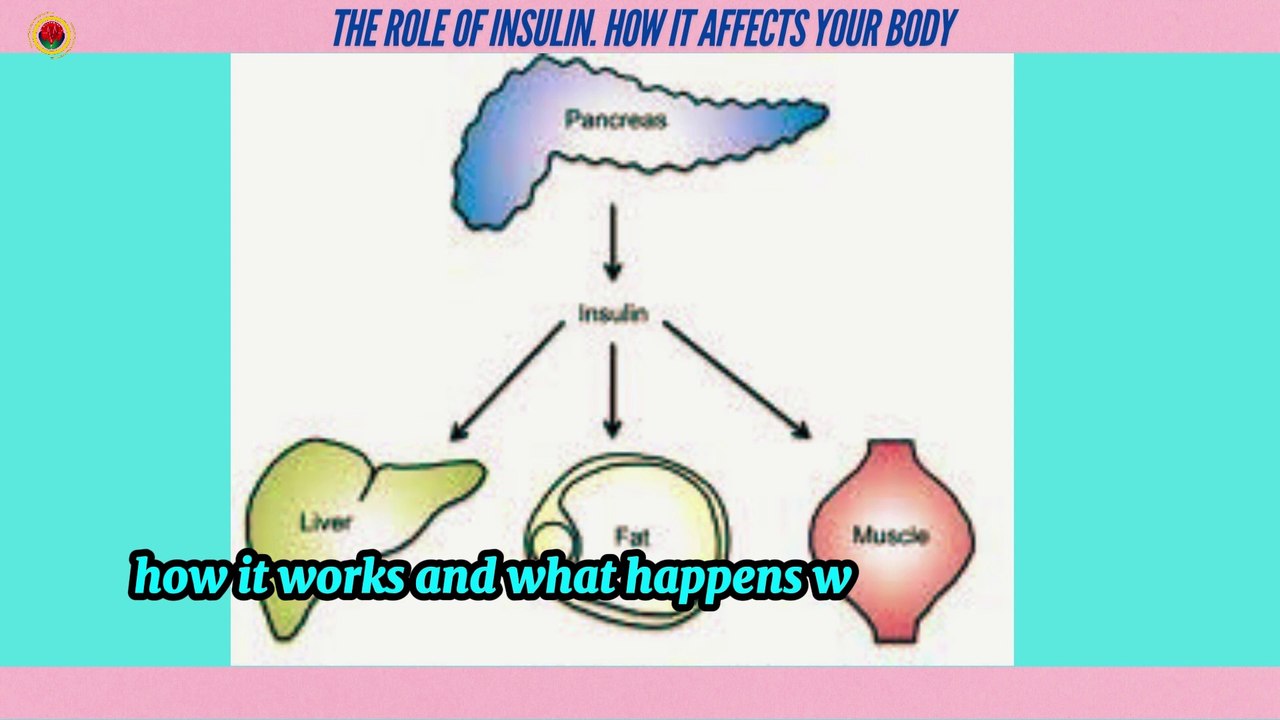 THE ROLE OF INSULIN. HOW IT AFFECTS YOUR BODY

Pancreas

Insulin

Liver

Fat

Muscle

how it works and what happens w